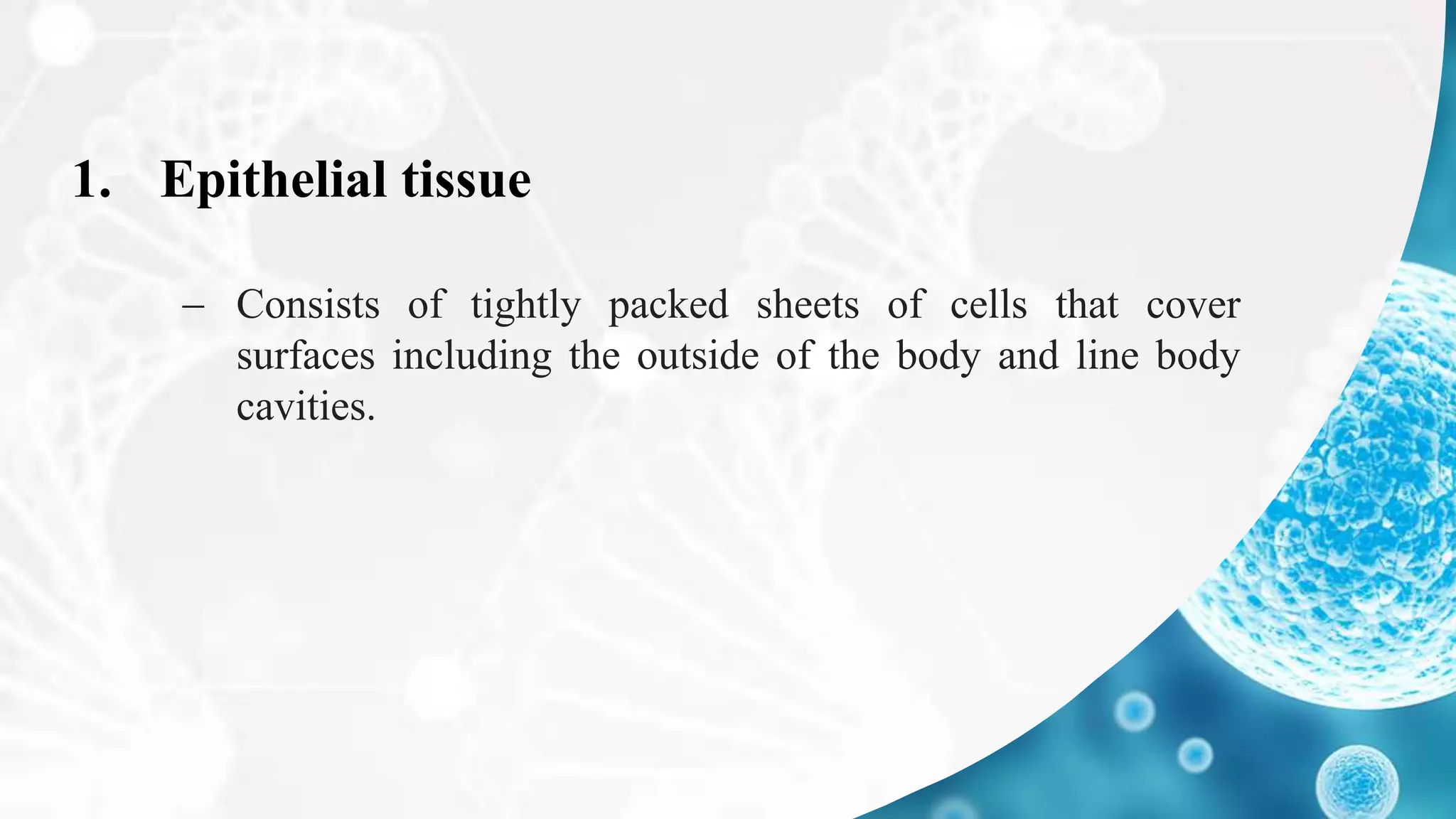 1. Epithelial tissue

– Consists of tightly packed sheets of cells that cover surfaces including the outside of the body and line body cavities.